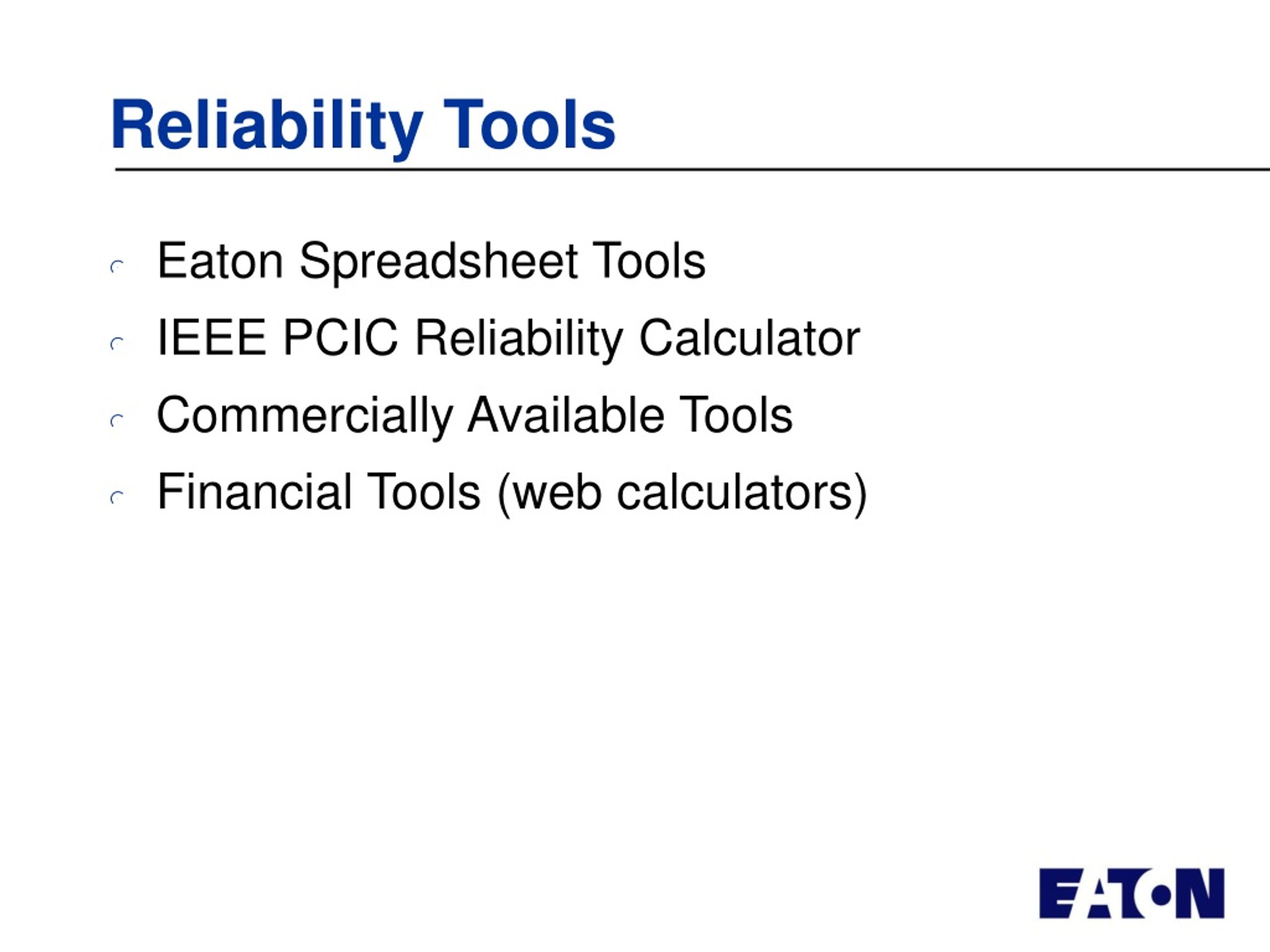 Reliability Tools

Eaton Spreadsheet Tools

IEEE PCIC Reliability Calculator

Commercially Available Tools

Financial Tools (web calculators)

EATON